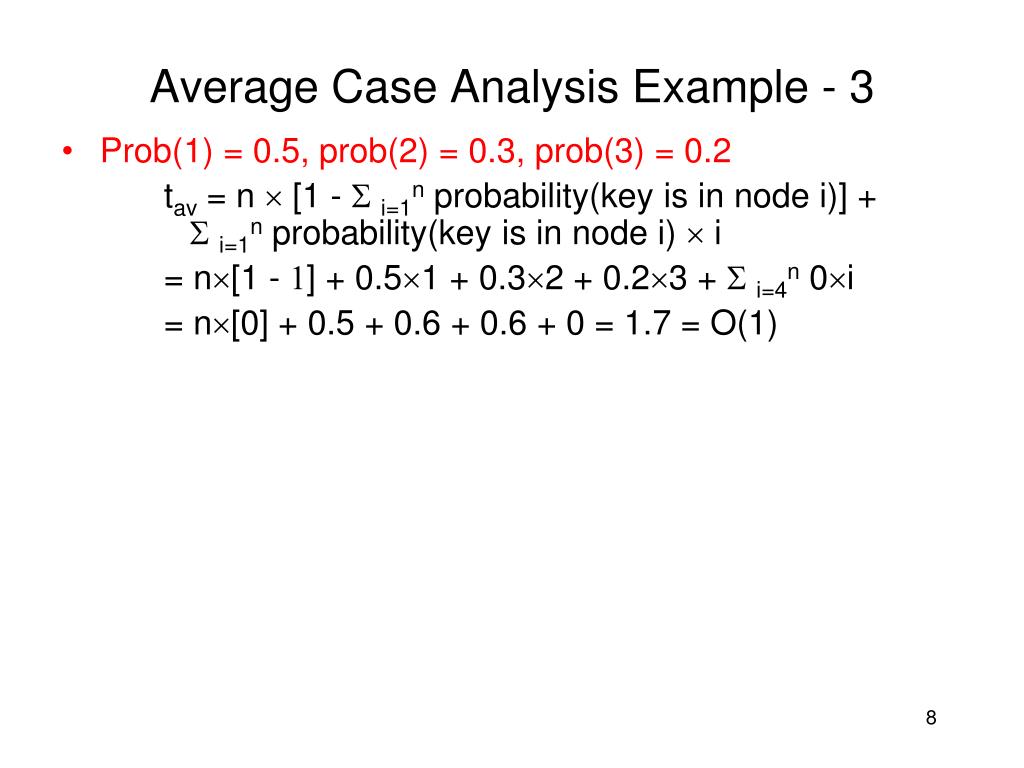 Average Case Analysis Example - 3

• Prob(1) = 0.5, prob(2) = 0.3, prob(3) = 0.2

$t_{av} = n \times [1 - \Sigma_{i=1}^{n}$ probability(key is in node i)] + $\Sigma_{i=1}^{n}$ probability(key is in node i) $\times$ i

$= n \times [1 - 1] + 0.5 \times 1 + 0.3 \times 2 + 0.2 \times 3 + \Sigma_{i=4}^{n} 0 \times i$

$= n \times [0] + 0.5 + 0.6 + 0.6 + 0 = 1.7 = O(1)$

8